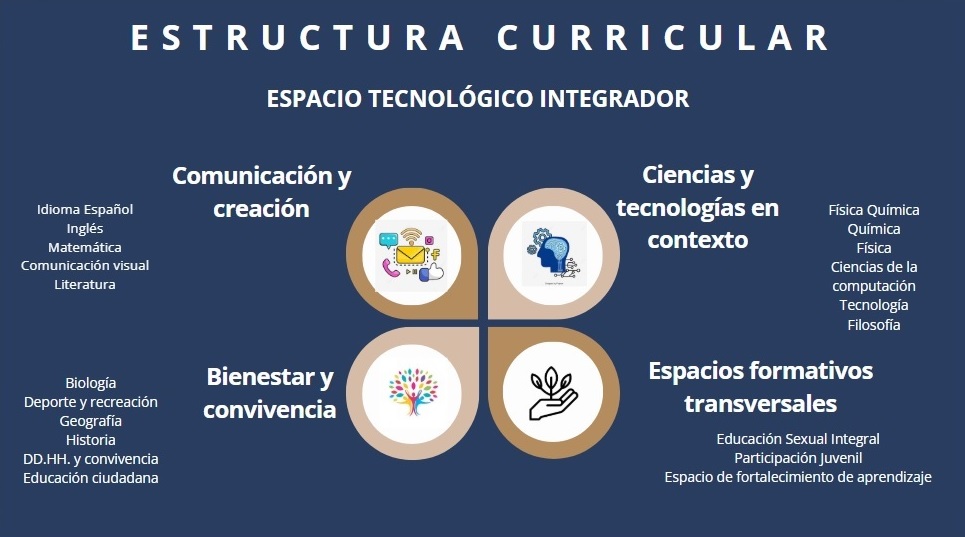 ESTRUCTURA CURRICULAR

ESPACIO TECNOLÓGICO INTEGRADOR

Comunicación y creación

Idioma Español
Inglés
Matemática
Comunicación visual
Literatura

Ciencias y tecnologías en contexto

Física Química
Química
Física
Ciencias de la computación
Tecnología
Filosofía

Bienestar y convivencia

Biología
Deporte y recreación
Geografía
Historia
DD.HH. y convivencia
Educación ciudadana

Espacios formativos transversales

Educación Sexual Integral
Participación Juvenil
Espacio de fortalecimiento de aprendizaje